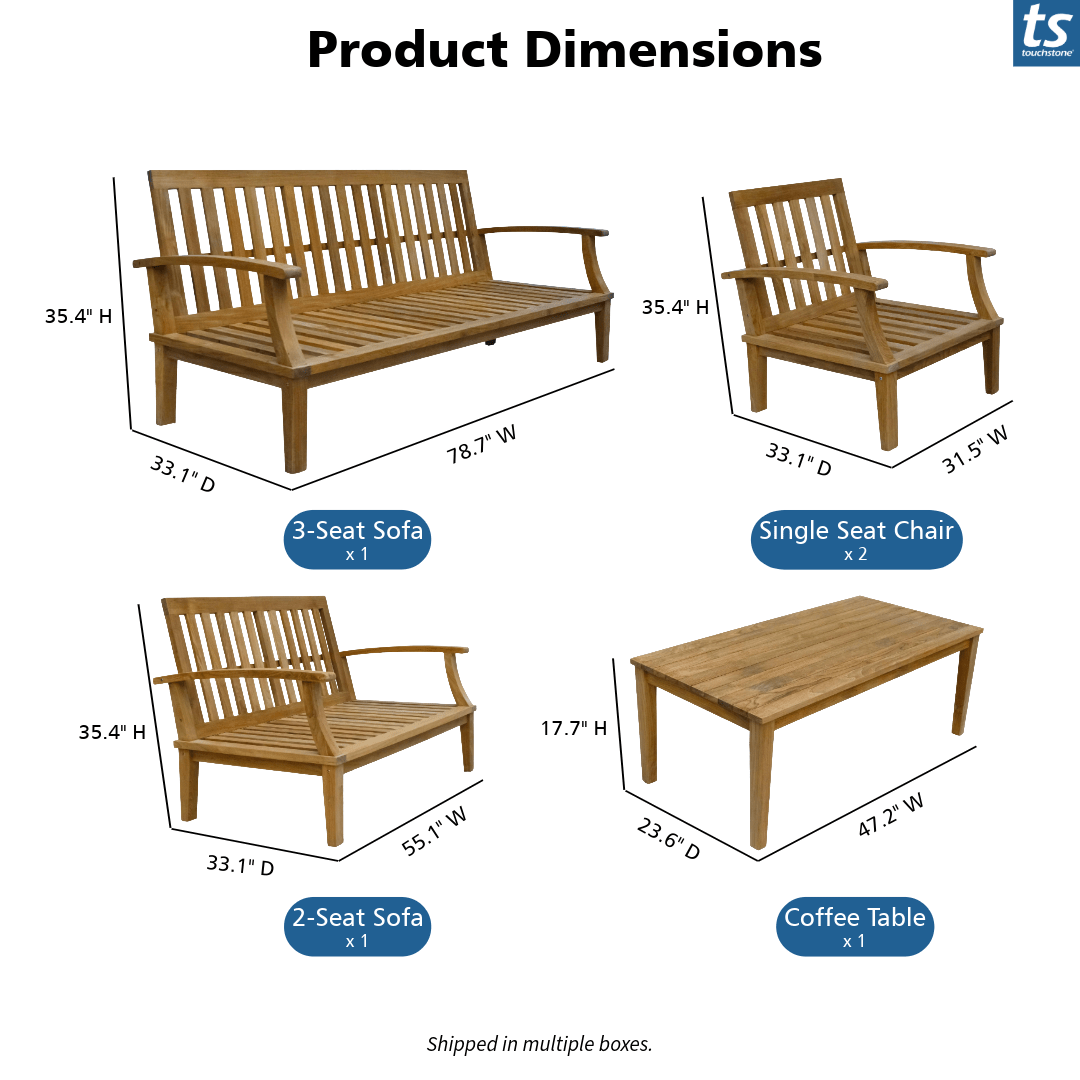 Product Dimensions

ts
touchstone

35.4" H
33.1" D
78.7" W

3-Seat Sofa
x 1

35.4" H
33.1" D
31.5" W

Single Seat Chair
x 2

35.4" H
33.1" D
55.1" W

2-Seat Sofa
x 1

17.7" H
23.6" D
47.2" W

Coffee Table
x 1

Shipped in multiple boxes.